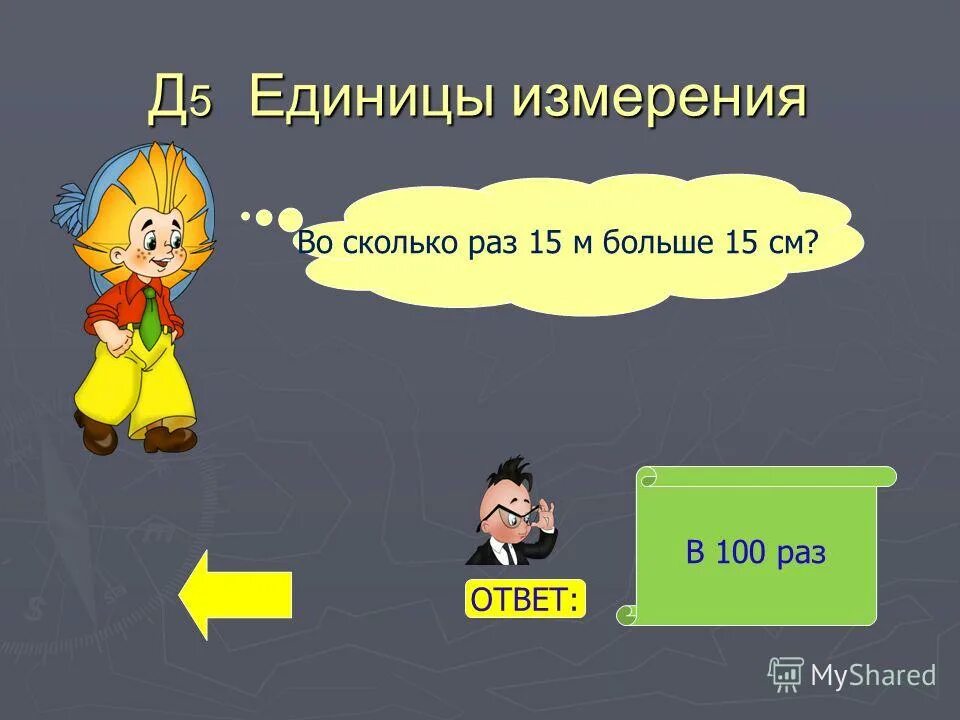 Д5 Единицы измерения

Во сколько раз 15 м больше 15 см?

ОТВЕТ:

В 100 раз

MyShared